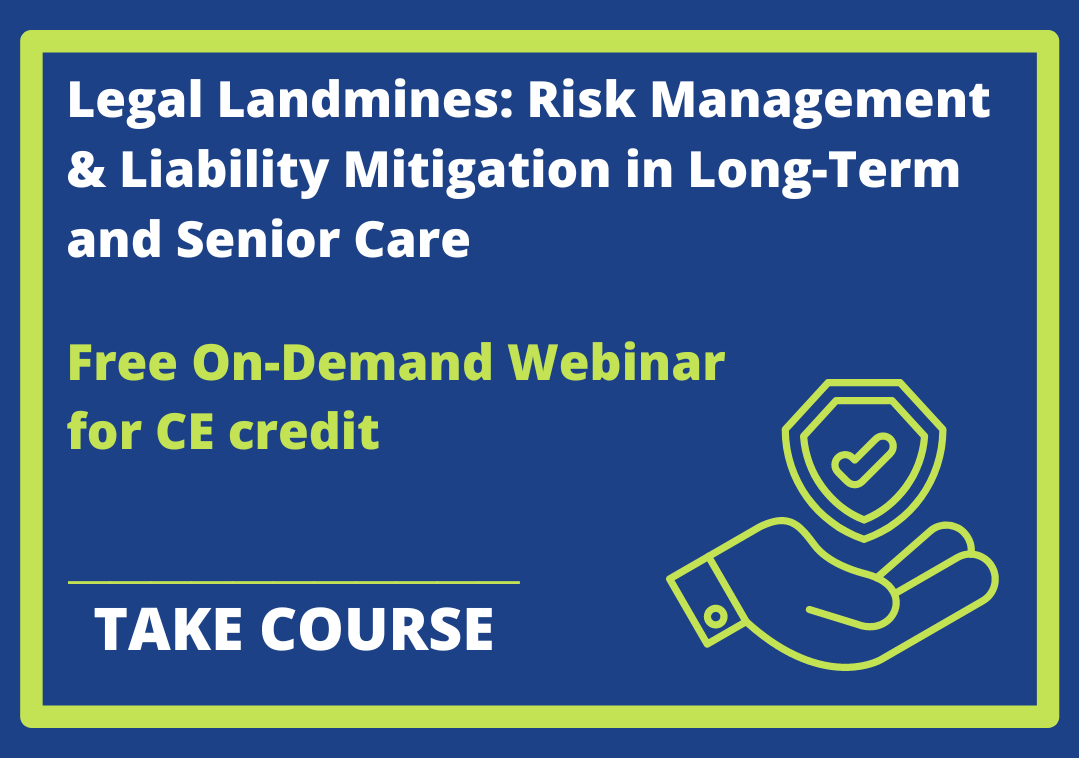 Legal Landmines: Risk Management & Liability Mitigation in Long-Term and Senior Care

Free On-Demand Webinar for CE credit

TAKE COURSE